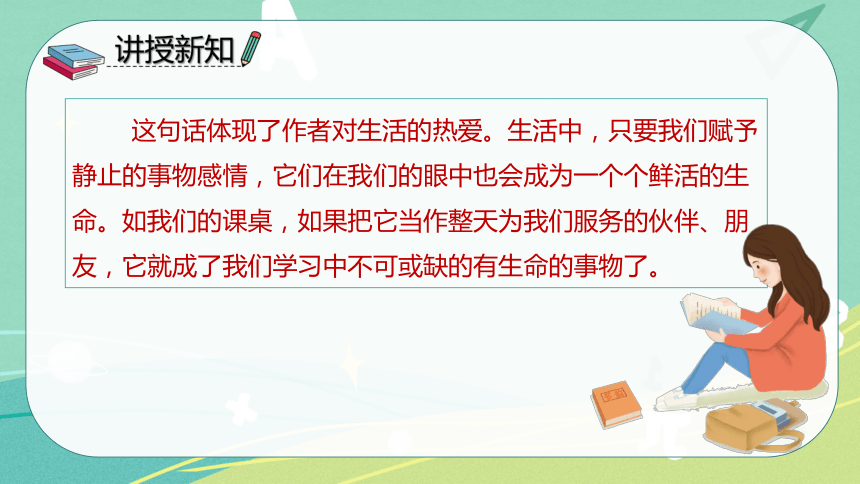 讲授新知

这句话体现了作者对生活的热爱。生活中，只要我们赋予静止的事物感情，它们在我们的眼中也会成为一个个鲜活的生命。如我们的课桌，如果把它当作整天为我们服务的伙伴、朋友，它就成了我们学习中不可或缺的有生命的事物了。